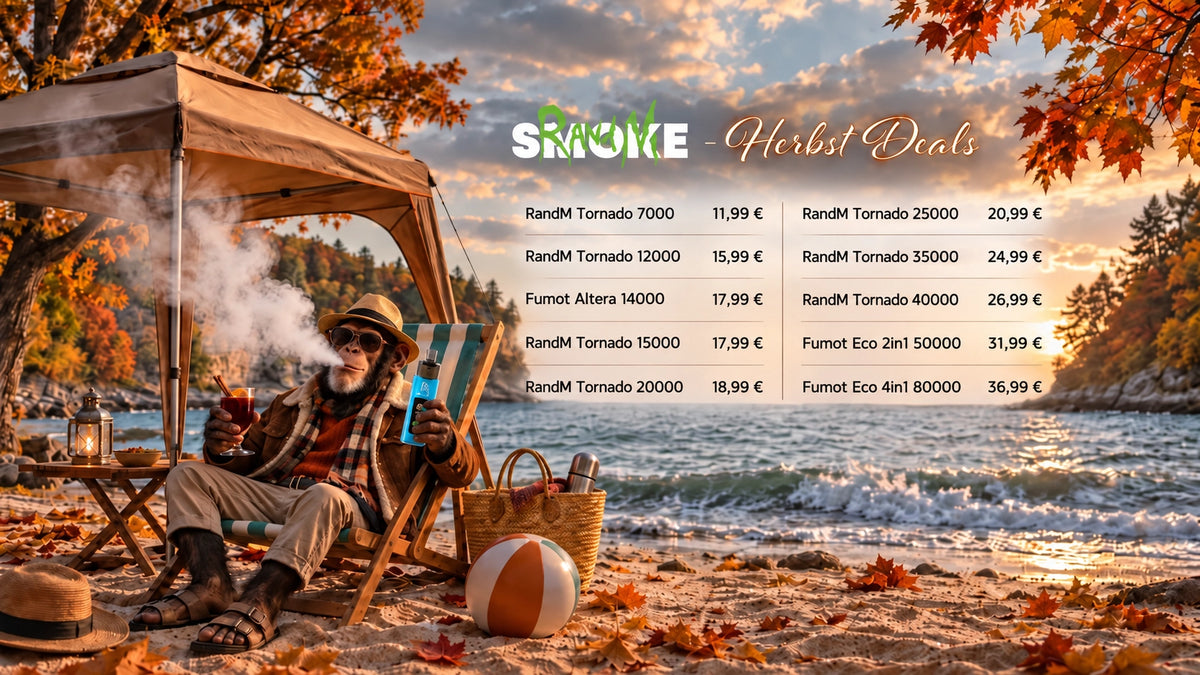 SMOKE RANDM - Herbst Deals

RandM Tornado 7000 11,99 €
RandM Tornado 12000 15,99 €
Fumot Altera 14000 17,99 €
RandM Tornado 15000 17,99 €
RandM Tornado 20000 18,99 €

RandM Tornado 25000 20,99 €
RandM Tornado 35000 24,99 €
RandM Tornado 40000 26,99 €
Fumot Eco 2in1 50000 31,99 €
Fumot Eco 4in1 80000 36,99 €